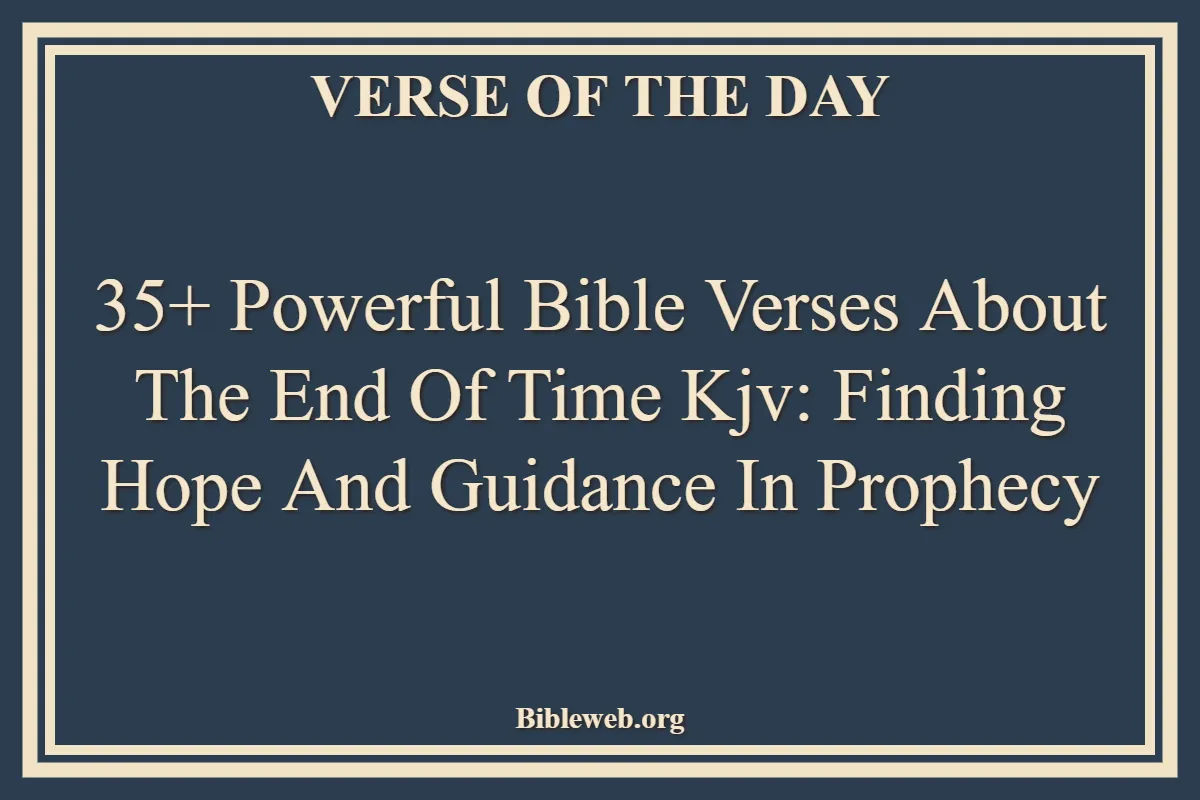 VERSE OF THE DAY

35+ Powerful Bible Verses About The End Of Time Kjv: Finding Hope And Guidance In Prophecy

Bibleweb.org